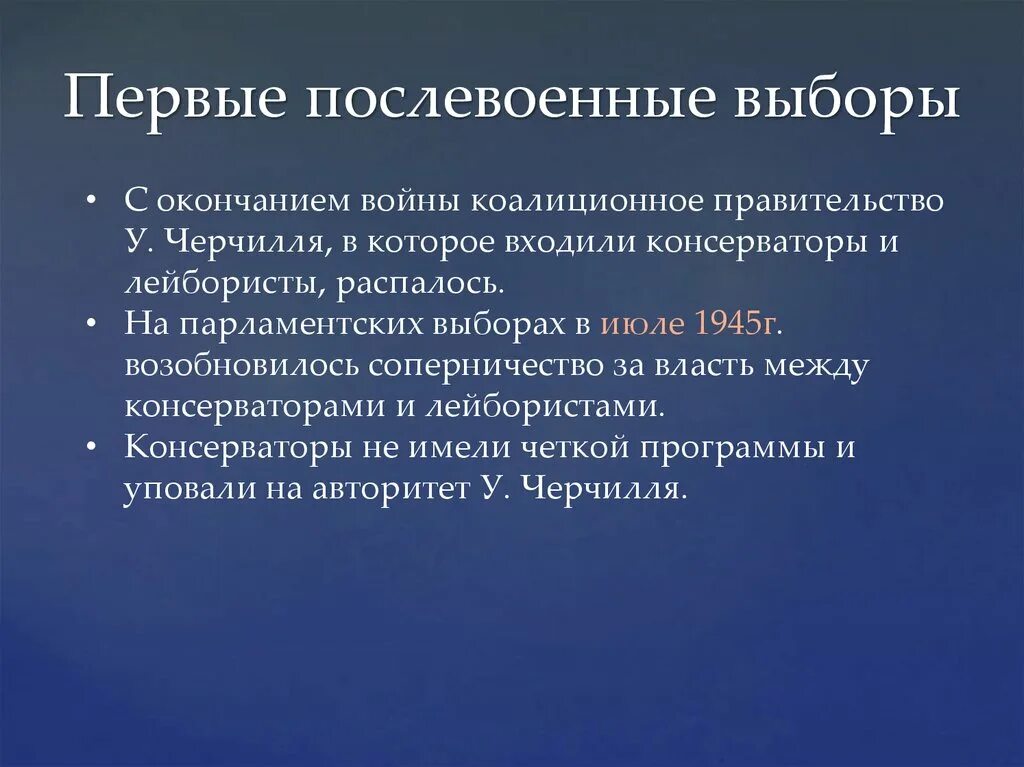 Первые послевоенные выборы

• С окончанием войны коалиционное правительство У. Черчилля, в которое входили консерваторы и лейбористы, распалось.
• На парламентских выборах в июле 1945г. возобновилось соперничество за власть между консерваторами и лейбористами.
• Консерваторы не имели четкой программы и уповали на авторитет У. Черчилля.